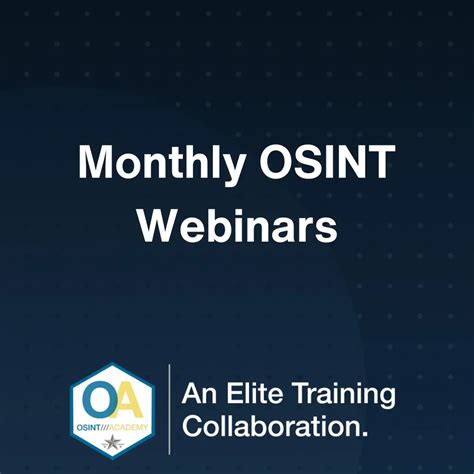 Monthly OSINT Webinars

OA
OSINT///ACADEMY

An Elite Training Collaboration.